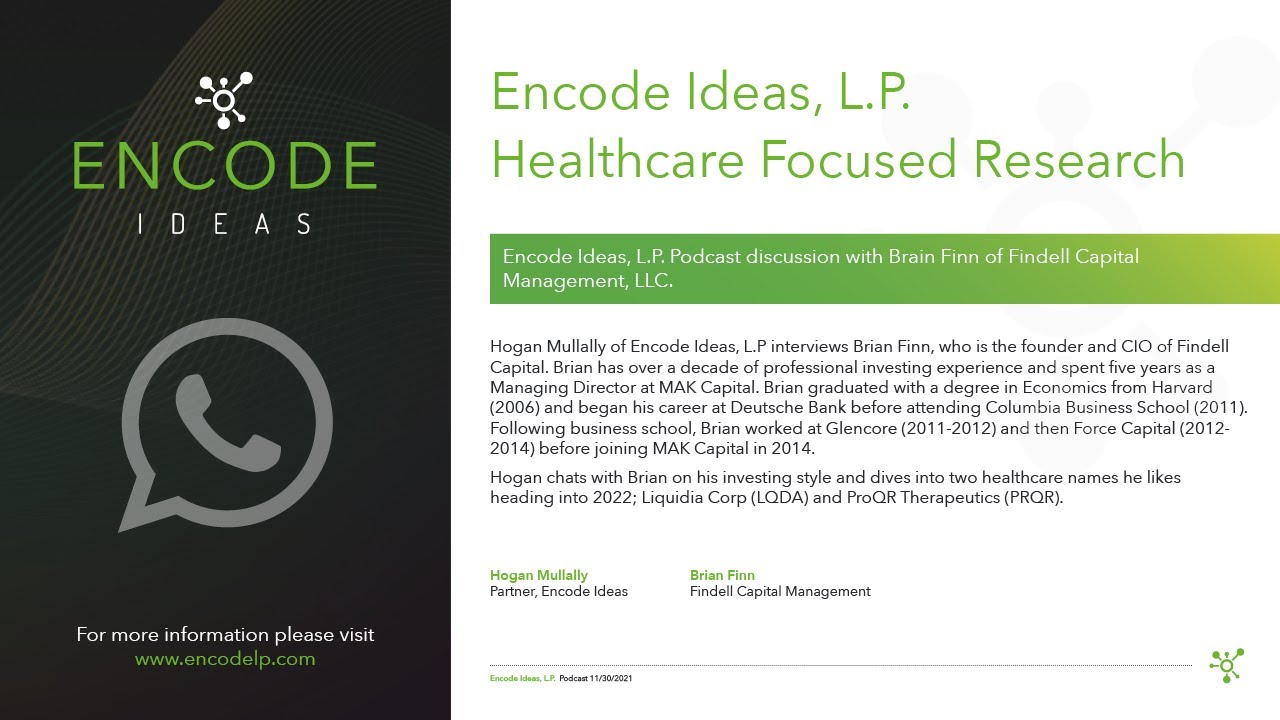 ENCODE
IDEAS

For more information please visit
www.encodelp.com

Encode Ideas, L.P.
Healthcare Focused Research

Encode Ideas, L.P. Podcast discussion with Brain Finn of Findell Capital Management, LLC.

Hogan Mullally of Encode Ideas, L.P interviews Brian Finn, who is the founder and CIO of Findell Capital. Brian has over a decade of professional investing experience and spent five years as a Managing Director at MAK Capital. Brian graduated with a degree in Economics from Harvard (2006) and began his career at Deutsche Bank before attending Columbia Business School (2011). Following business school, Brian worked at Glencore (2011-2012) and then Force Capital (2012-2014) before joining MAK Capital in 2014.

Hogan chats with Brian on his investing style and dives into two healthcare names he likes heading into 2022; Liquidia Corp (LQDA) and ProQR Therapeutics (PRQR).

Hogan Mullally
Partner, Encode Ideas

Brian Finn
Findell Capital Management

Encode Ideas, L.P. Podcast 11/30/2021